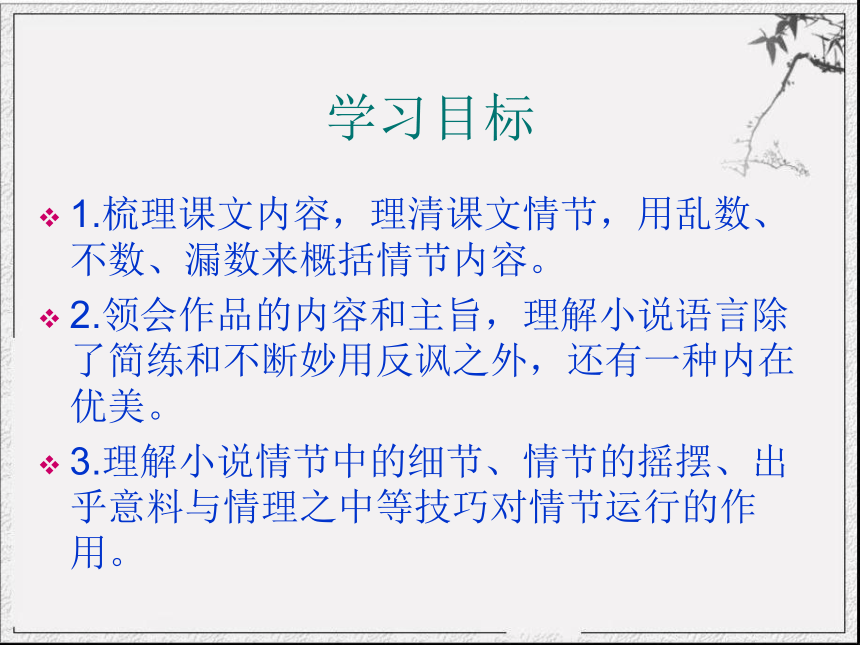 学习目标

❖ 1.梳理课文内容，理清课文情节，用乱数、不数、漏数来概括情节内容。

❖ 2.领会作品的内容和主旨，理解小说语言除了简练和不断妙用反讽之外，还有一种内在优美。

❖ 3.理解小说情节中的细节、情节的摇摆、出乎意料与情理之中等技巧对情节运行的作用。